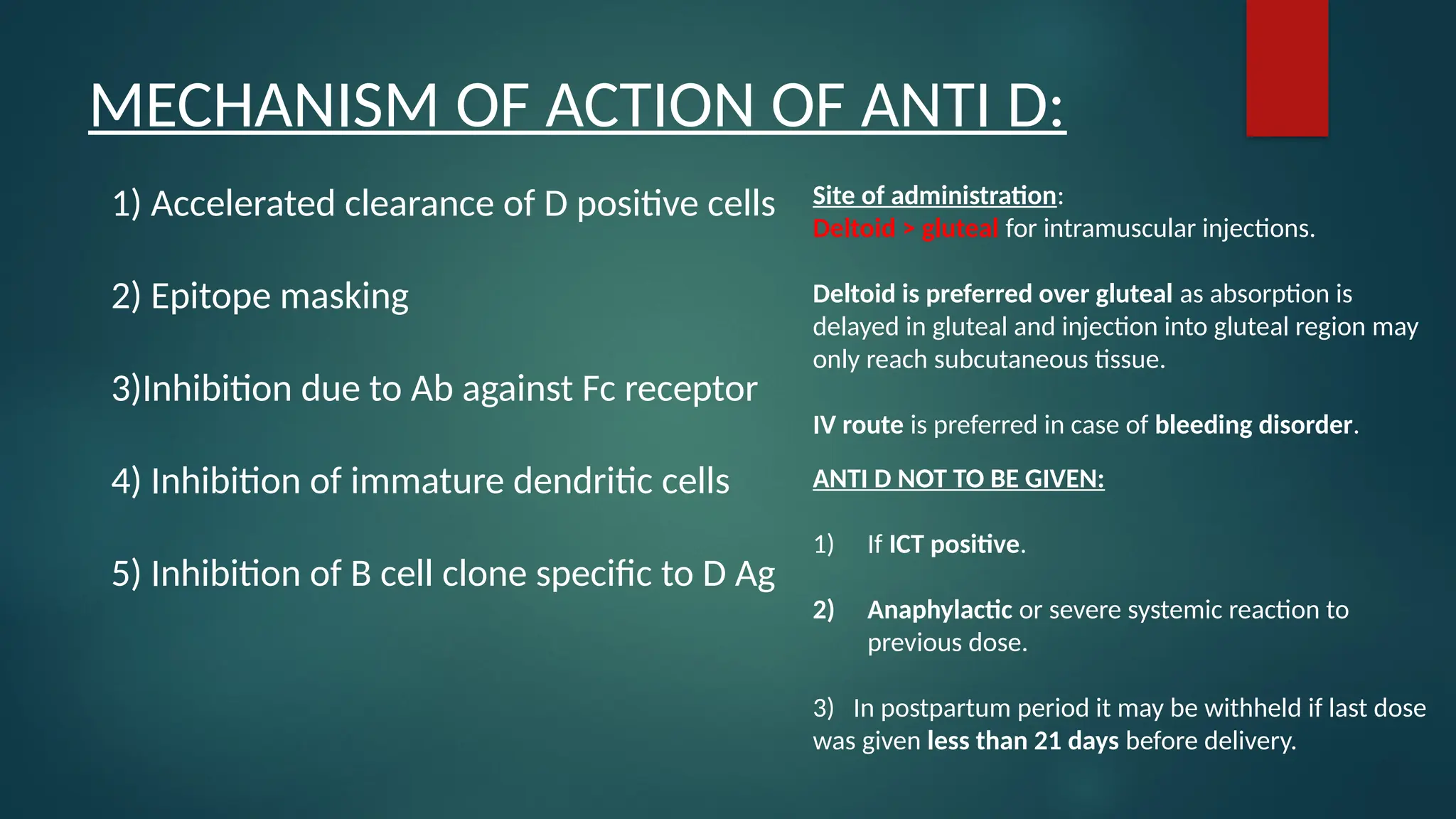 MECHANISM OF ACTION OF ANTI D:

1) Accelerated clearance of D positive cells

2) Epitope masking

3)Inhibition due to Ab against Fc receptor

4) Inhibition of immature dendritic cells

5) Inhibition of B cell clone specific to D Ag

Site of administration:
Deltoid > gluteal for intramuscular injections.

Deltoid is preferred over gluteal as absorption is delayed in gluteal and injection into gluteal region may only reach subcutaneous tissue.

IV route is preferred in case of bleeding disorder.

ANTI D NOT TO BE GIVEN:

1) If ICT positive.

2) Anaphylactic or severe systemic reaction to previous dose.

3) In postpartum period it may be withheld if last dose was given less than 21 days before delivery.